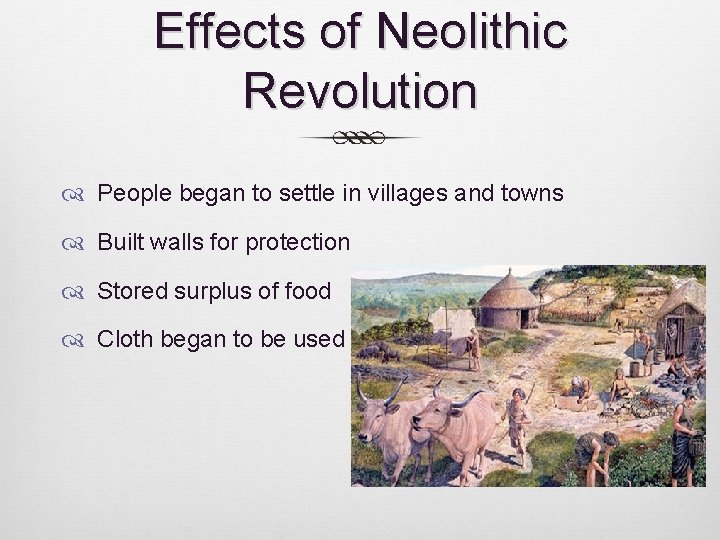 Effects of Neolithic Revolution

People began to settle in villages and towns

Built walls for protection

Stored surplus of food

Cloth began to be used